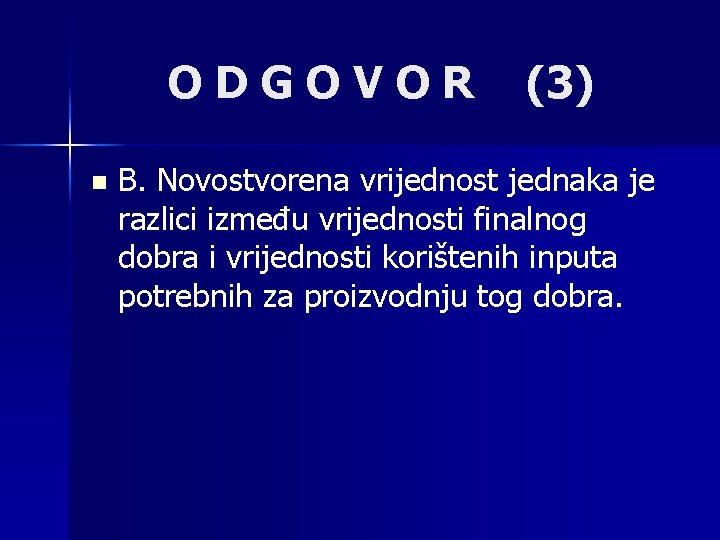 O D G O V O R (3)

B. Novostvorena vrijednost jednaka je razlici između vrijednosti finalnog dobra i vrijednosti korištenih inputa potrebnih za proizvodnju tog dobra.